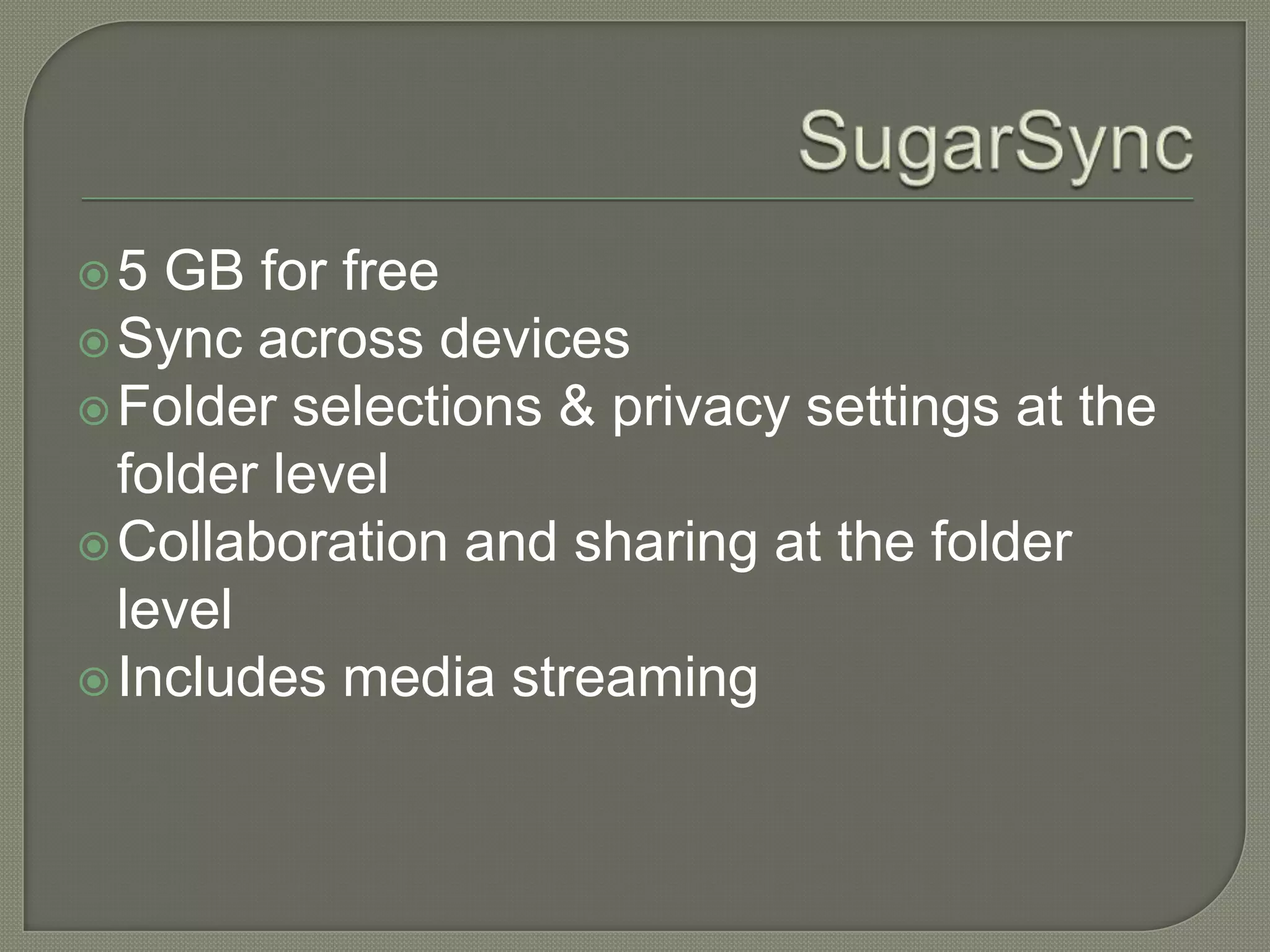 SugarSync

5 GB for free
Sync across devices
Folder selections & privacy settings at the folder level
Collaboration and sharing at the folder level
Includes media streaming